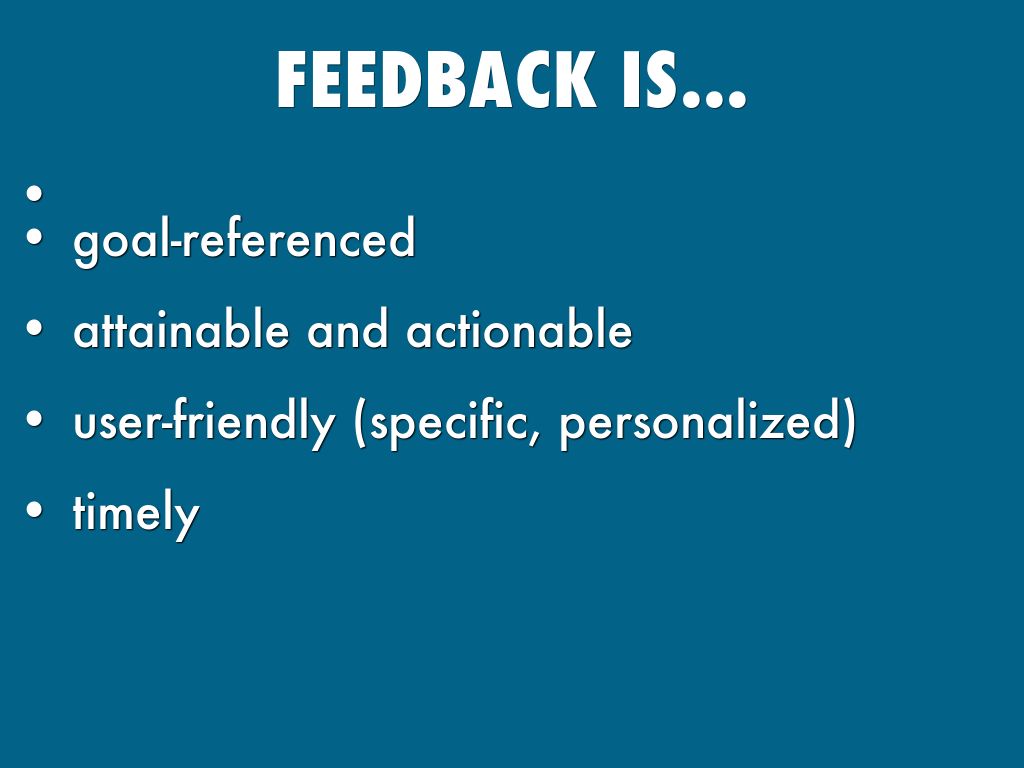 FEEDBACK IS...

•
• goal-referenced
• attainable and actionable
• user-friendly (specific, personalized)
• timely